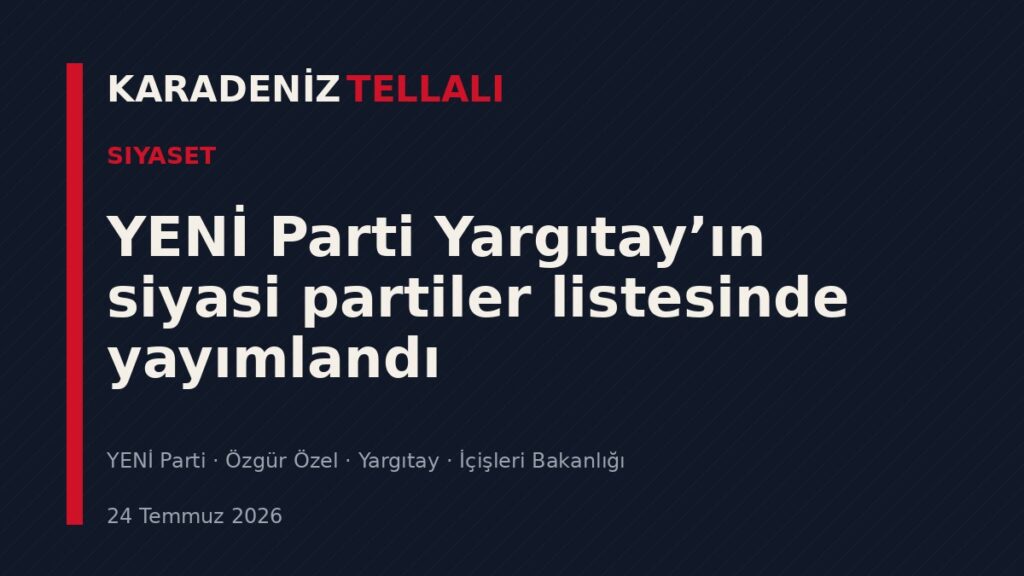 KARADENİZ TELLALI

SIYASET

YENİ Parti Yargıtay’ın siyasi partiler listesinde yayımlandı

YENİ Parti · Özgür Özel · Yargıtay · İçişleri Bakanlığı

24 Temmuz 2026